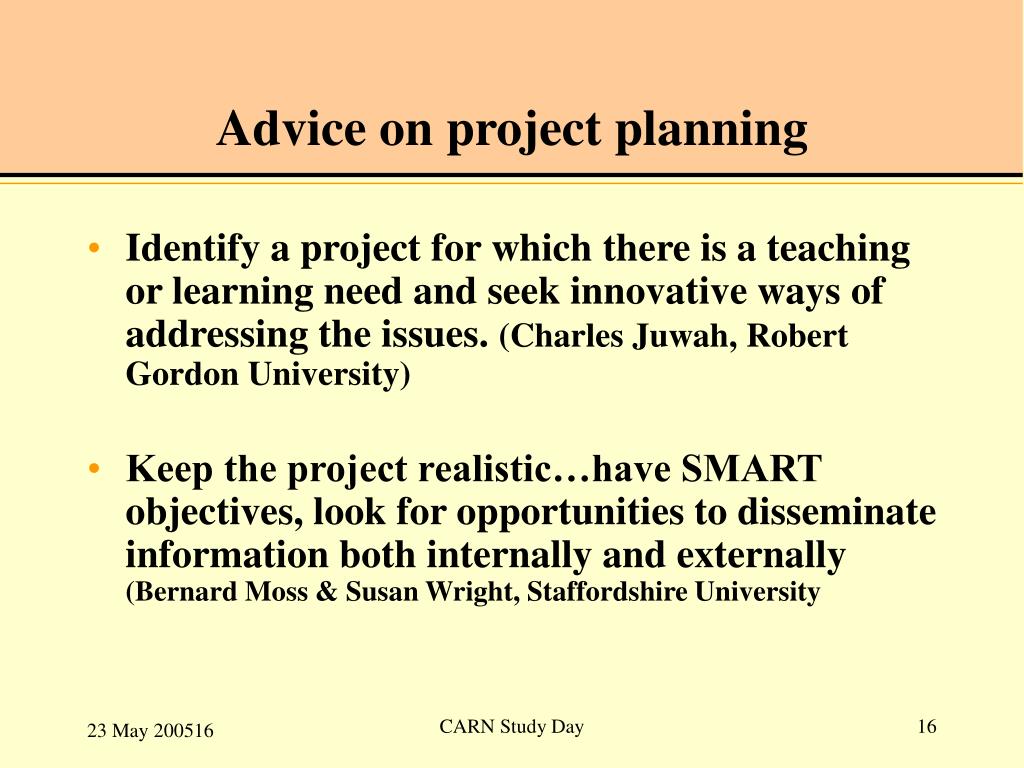 Advice on project planning

• Identify a project for which there is a teaching or learning need and seek innovative ways of addressing the issues. (Charles Juwah, Robert Gordon University)

• Keep the project realistic…have SMART objectives, look for opportunities to disseminate information both internally and externally (Bernard Moss & Susan Wright, Staffordshire University

23 May 200516

CARN Study Day

16